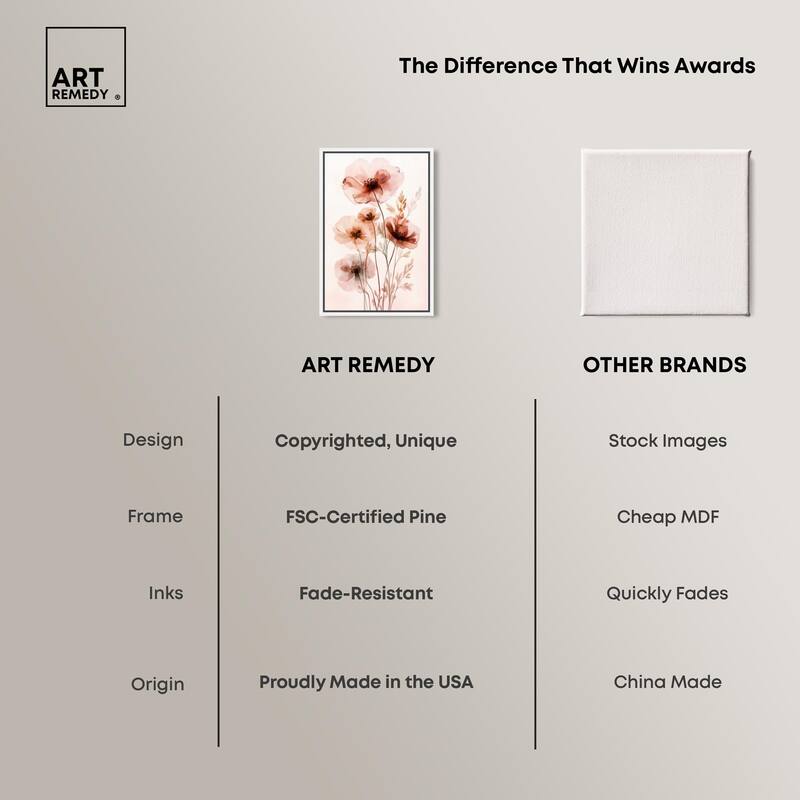 ART REMEDY ®

The Difference That Wins Awards

| | ART REMEDY | OTHER BRANDS |
|---|---|---|
| Design | Copyrighted, Unique | Stock Images |
| Frame | FSC-Certified Pine | Cheap MDF |
| Inks | Fade-Resistant | Quickly Fades |
| Origin | Proudly Made in the USA | China Made |